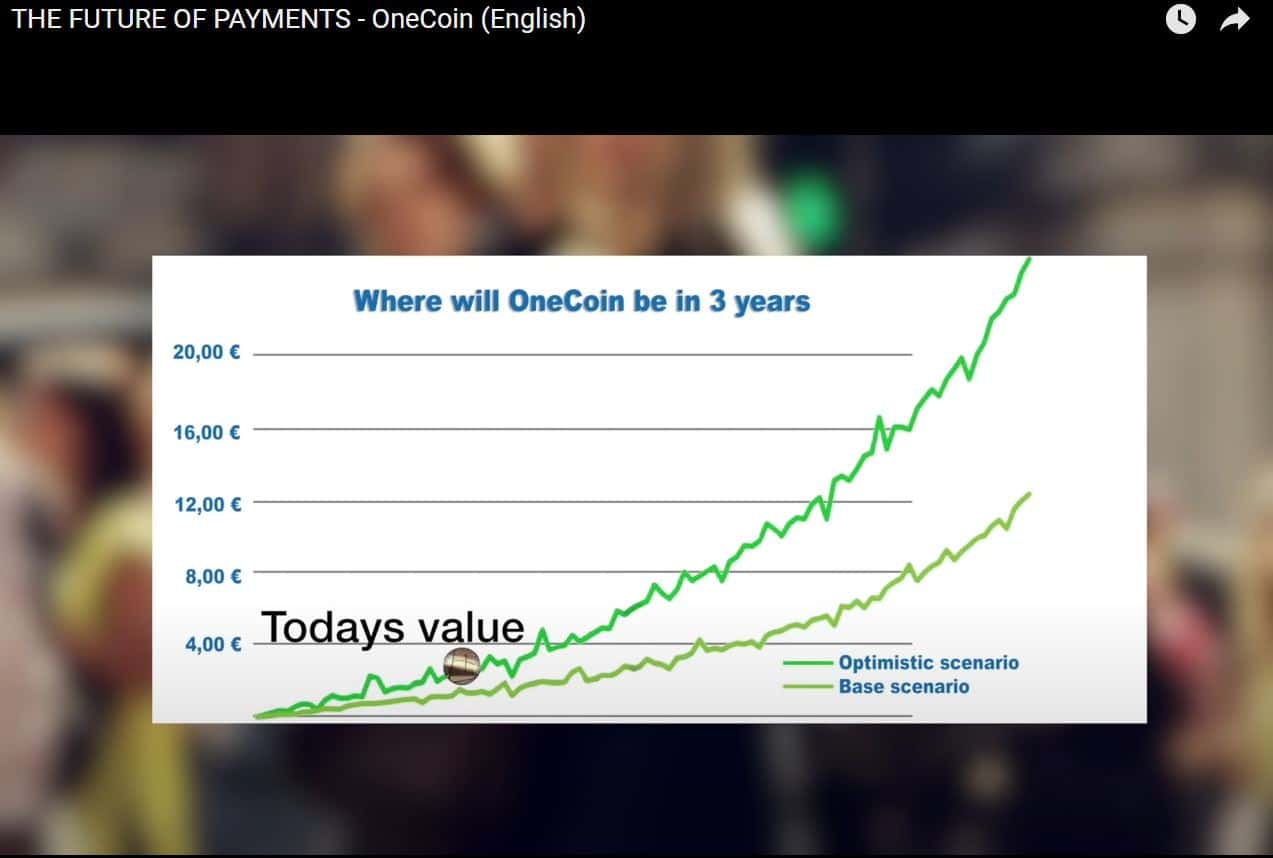 THE FUTURE OF PAYMENTS - OneCoin (English)

Where will OneCoin be in 3 years

20,00 €
16,00 €
12,00 €
8,00 €
4,00 €

Todays value

Optimistic scenario
Base scenario